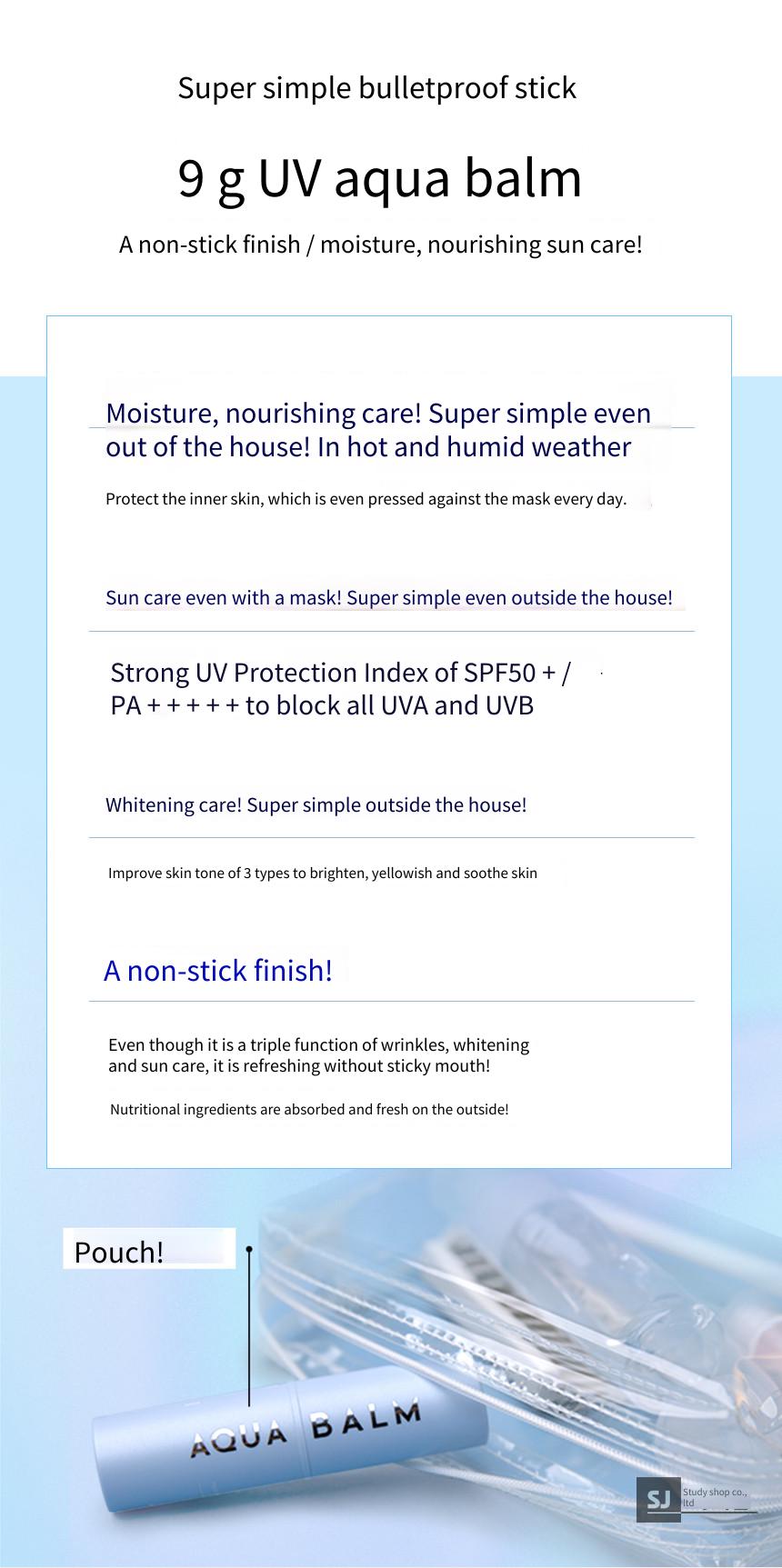 Super simple bulletproof stick

9 g UV aqua balm

A non-stick finish / moisture, nourishing sun care!

Moisture, nourishing care! Super simple even out of the house! In hot and humid weather

Protect the inner skin, which is even pressed against the mask every day.

Sun care even with a mask! Super simple even outside the house!

Strong UV Protection Index of SPF50 + / PA + + + + + to block all UVA and UVB

Whitening care! Super simple outside the house!

Improve skin tone of 3 types to brighten, yellowish and soothe skin

A non-stick finish!

Even though it is a triple function of wrinkles, whitening and sun care, it is refreshing without sticky mouth!

Nutritional ingredients are absorbed and fresh on the outside!

Pouch!

AQUA BALM

SJ Study shop co., ltd